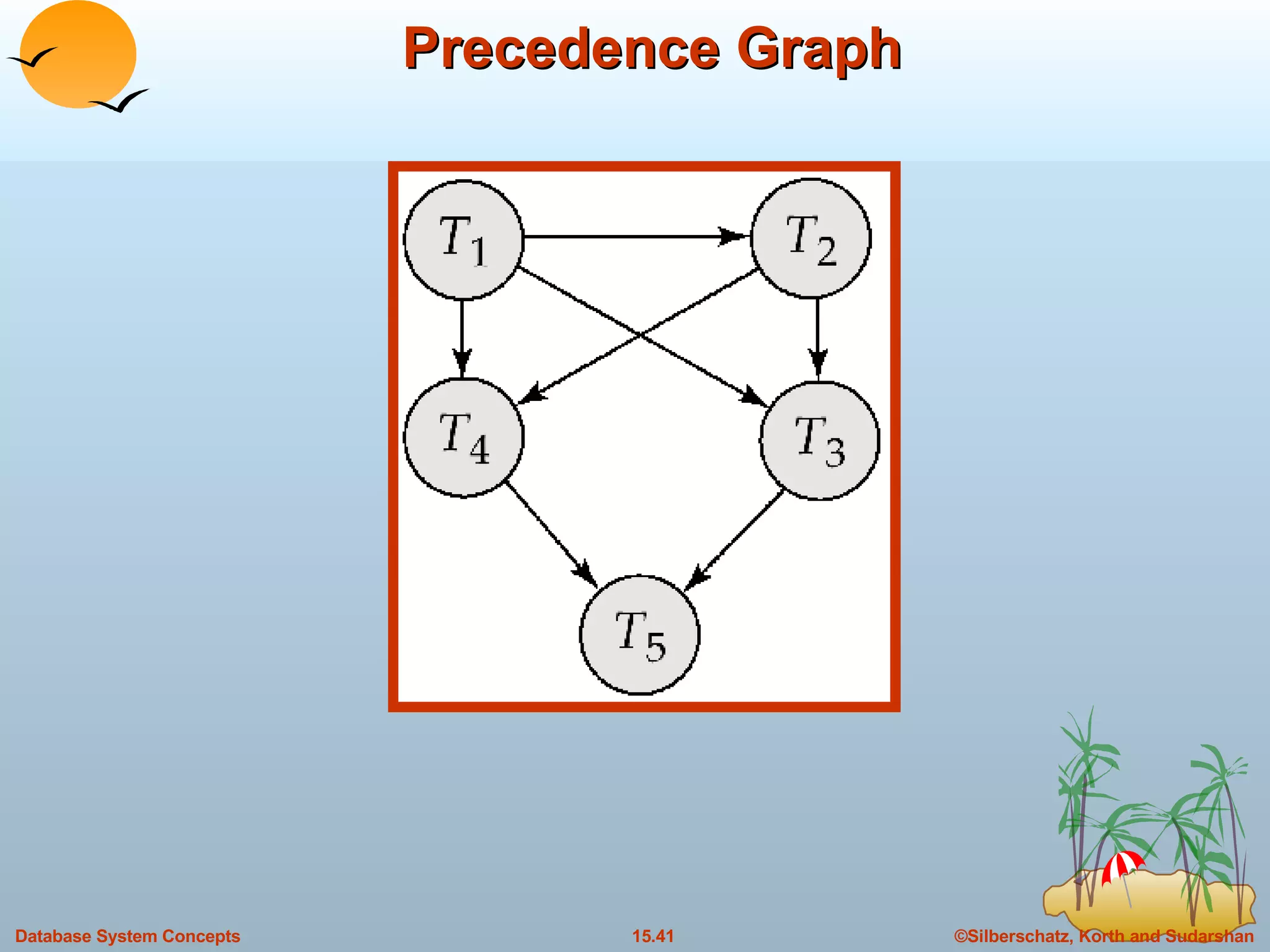 Precedence Graph

$T_1$

$T_2$

$T_4$

$T_3$

$T_5$

Database System Concepts

15.41

©Silberschatz, Korth and Sudarshan